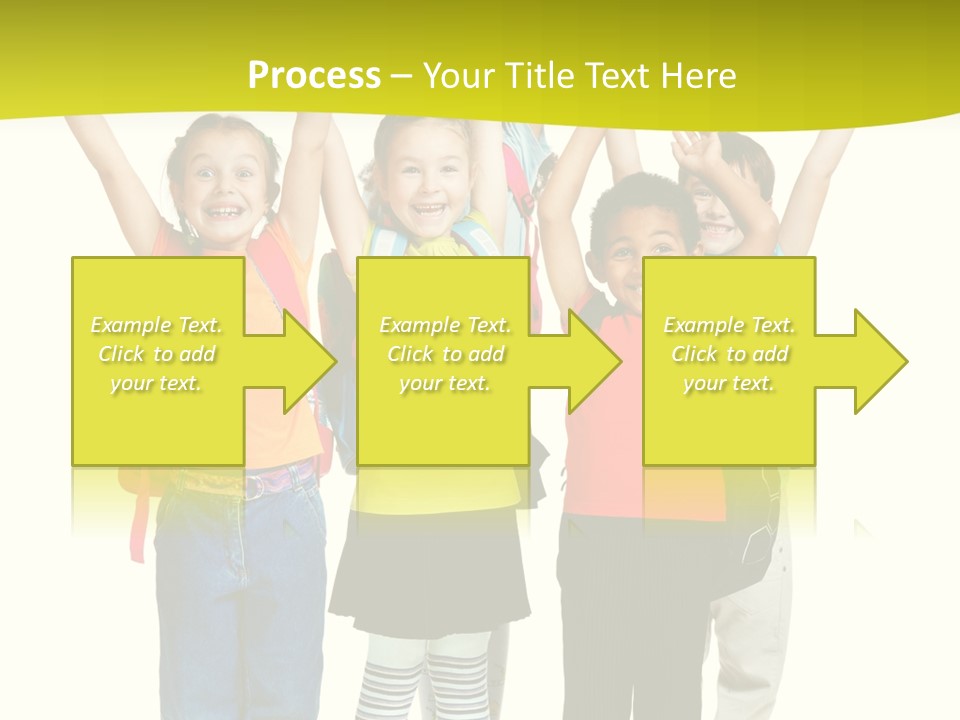 Process – Your Title Text Here

Example Text. Click to add your text.

Example Text. Click to add your text.

Example Text. Click to add your text.